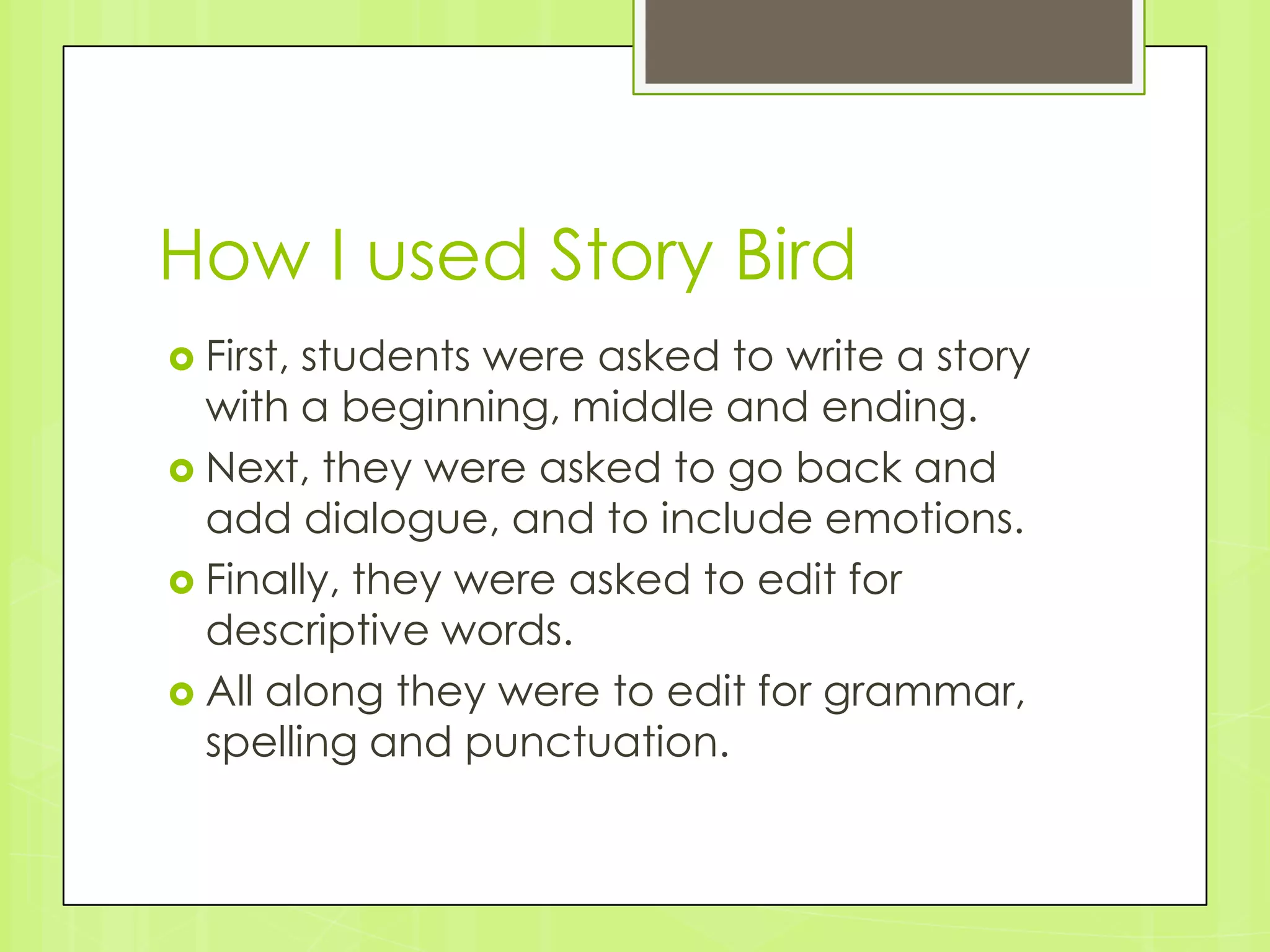 How I used Story Bird

First, students were asked to write a story with a beginning, middle and ending.

Next, they were asked to go back and add dialogue, and to include emotions.

Finally, they were asked to edit for descriptive words.

All along they were to edit for grammar, spelling and punctuation.